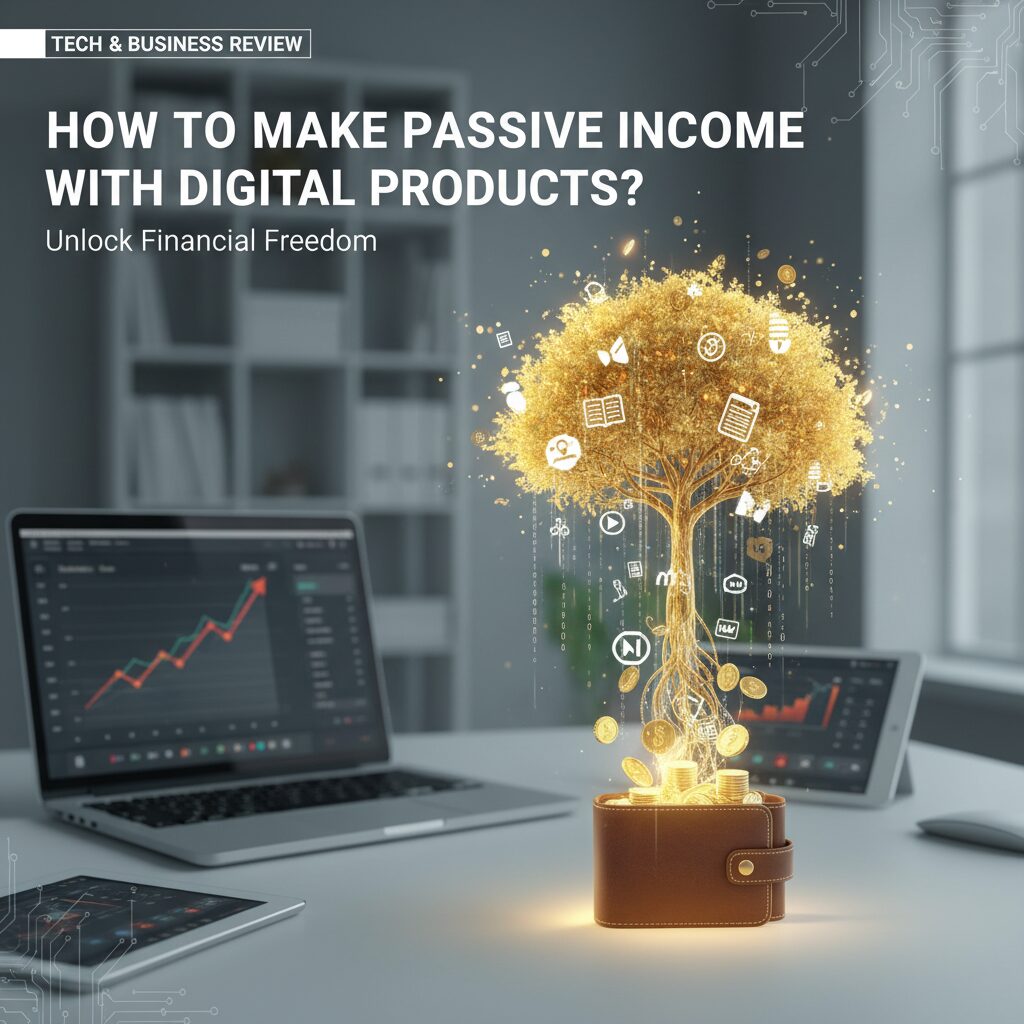 TECH & BUSINESS REVIEW

HOW TO MAKE PASSIVE INCOME WITH DIGITAL PRODUCTS?

Unlock Financial Freedom